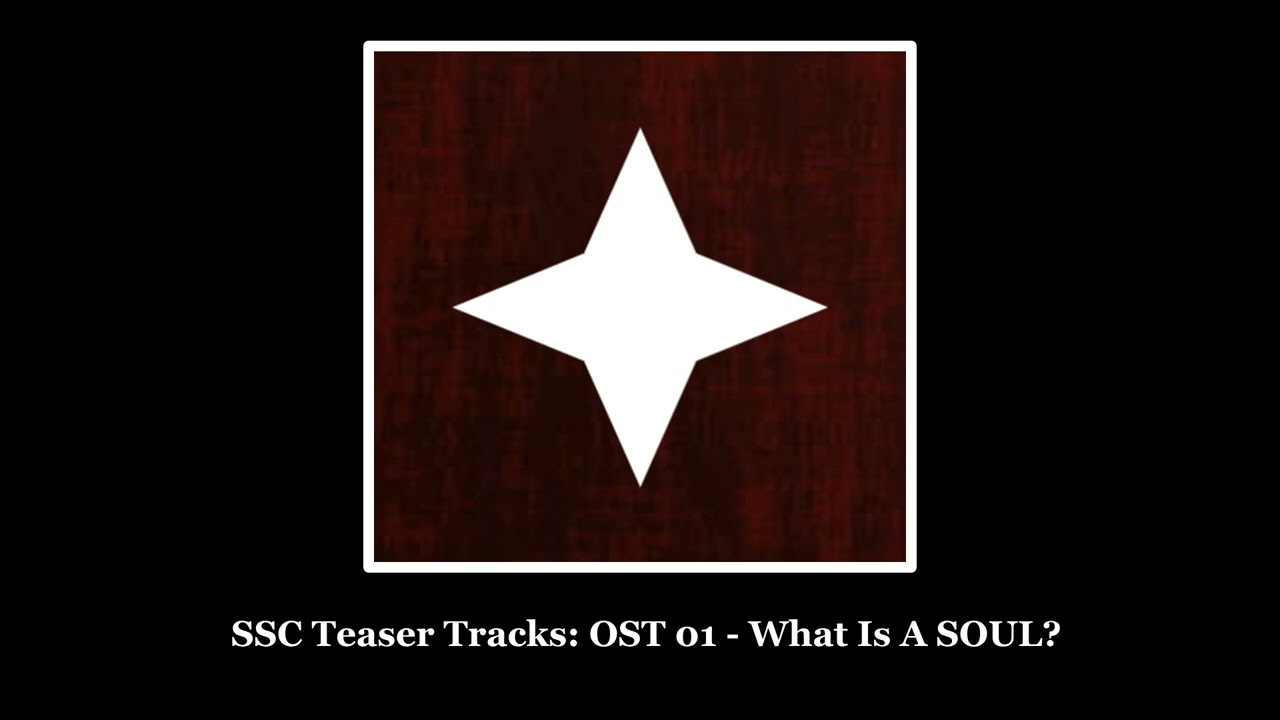 SSC Teaser Tracks: OST 01 - What Is A SOUL?